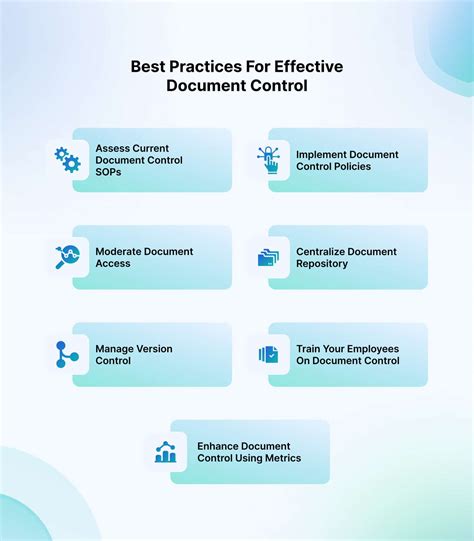 Best Practices For Effective Document Control

Assess Current Document Control SOPs

Implement Document Control Policies

Moderate Document Access

Centralize Document Repository

Manage Version Control

Train Your Employees On Document Control

Enhance Document Control Using Metrics